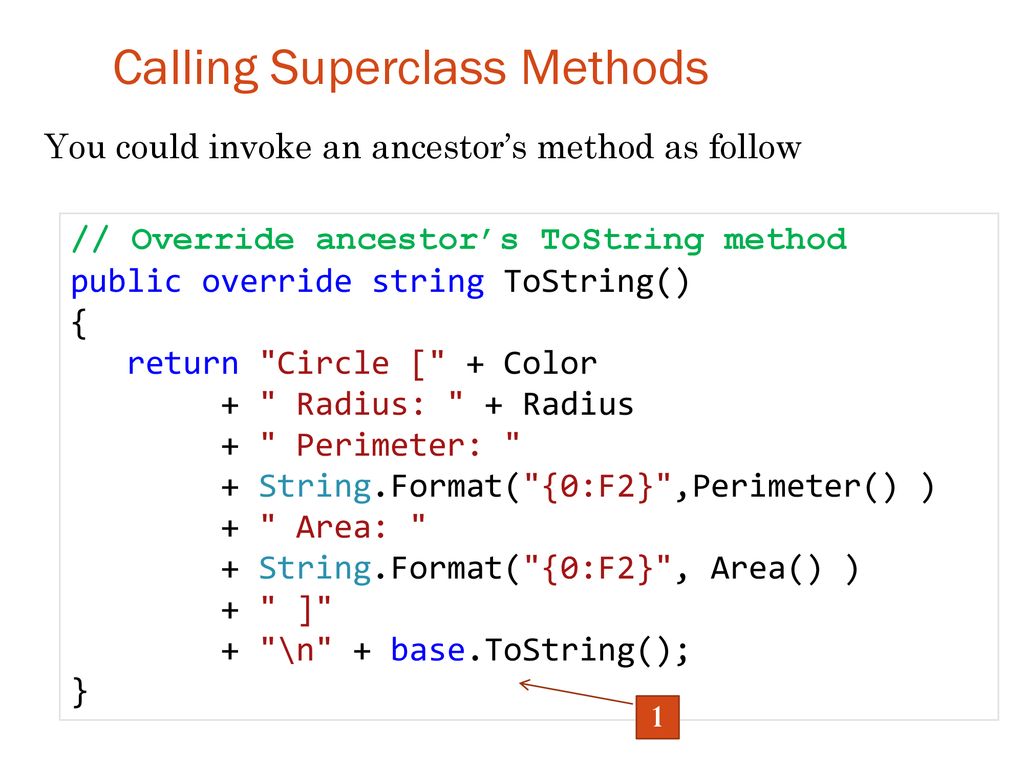 Calling Superclass Methods

You could invoke an ancestor’s method as follow

// Override ancestor’s ToString method
public override string ToString()
{
   return "Circle [" + Color
         + " Radius: " + Radius
         + " Perimeter: "
         + String.Format("{0:F2}",Perimeter() )
         + " Area: "
         + String.Format("{0:F2}", Area() )
         + " ]"
         + "\n" + base.ToString();
}

1